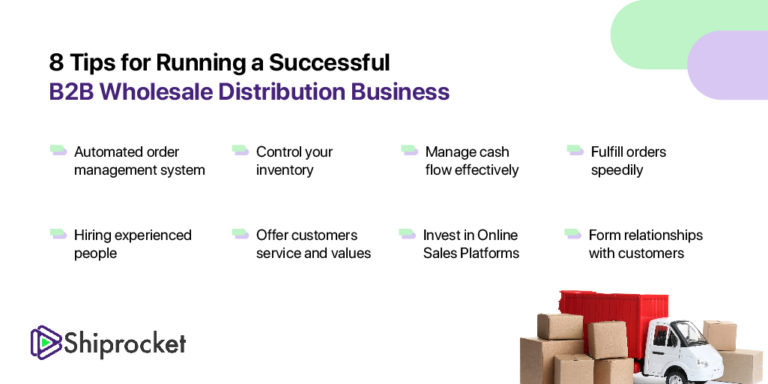 8 Tips for Running a Successful
B2B Wholesale Distribution Business

Automated order management system

Control your inventory

Manage cash flow effectively

Fulfill orders speedily

Hiring experienced people

Offer customers service and values

Invest in Online Sales Platforms

Form relationships with customers

Shiprocket